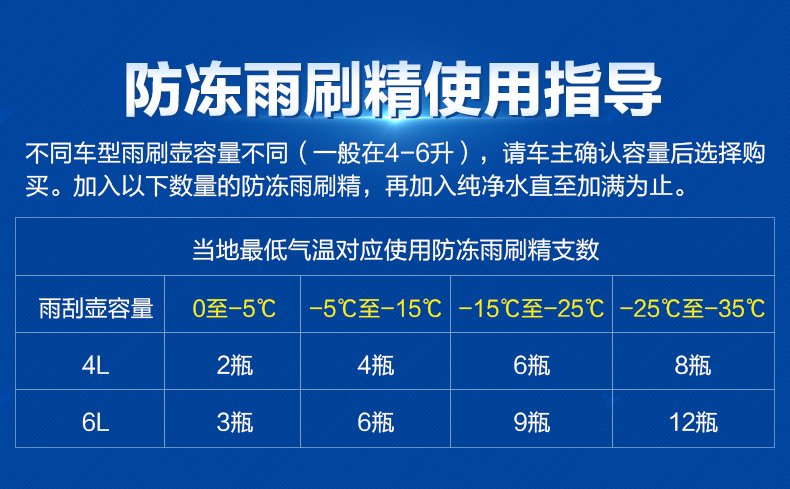 防冻雨刷精使用指导

不同车型雨刷壶容量不同（一般在4-6升），请车主确认容量后选择购买。加入以下数量的防冻雨刷精，再加入纯净水直至加满为止。

| 当地最低气温对应使用防冻雨刷精支数 | | | | |
|---|---|---|---|---|
| 雨刮壶容量 | 0至-5℃ | -5℃至-15℃ | -15℃至-25℃ | -25℃至-35℃ |
| 4L | 2瓶 | 4瓶 | 6瓶 | 8瓶 |
| 6L | 3瓶 | 6瓶 | 9瓶 | 12瓶 |